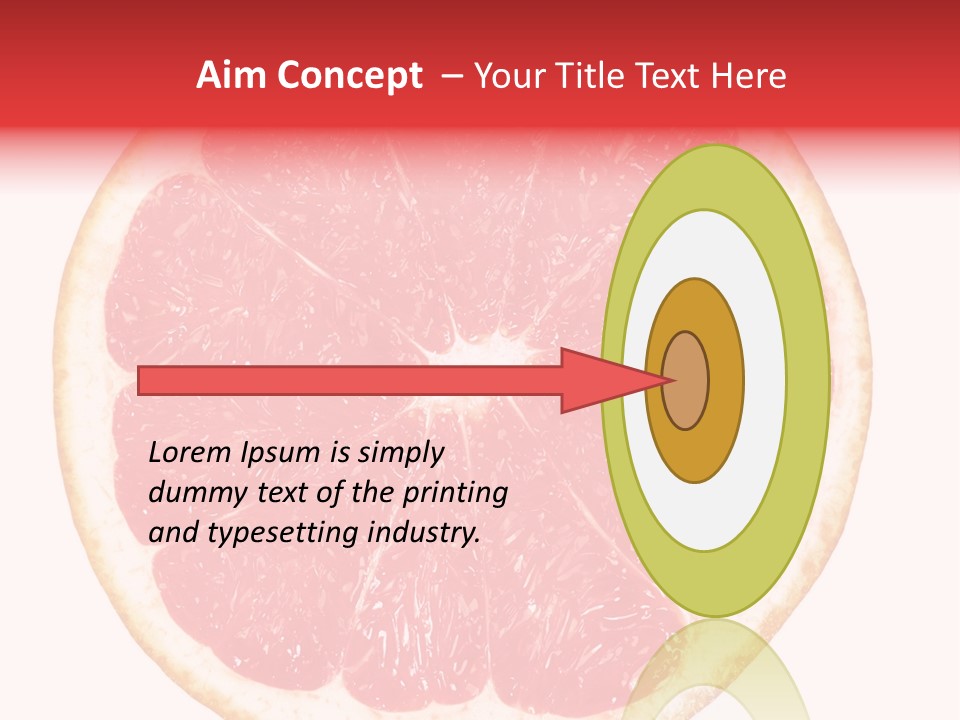 Aim Concept – Your Title Text Here

Lorem Ipsum is simply dummy text of the printing and typesetting industry.